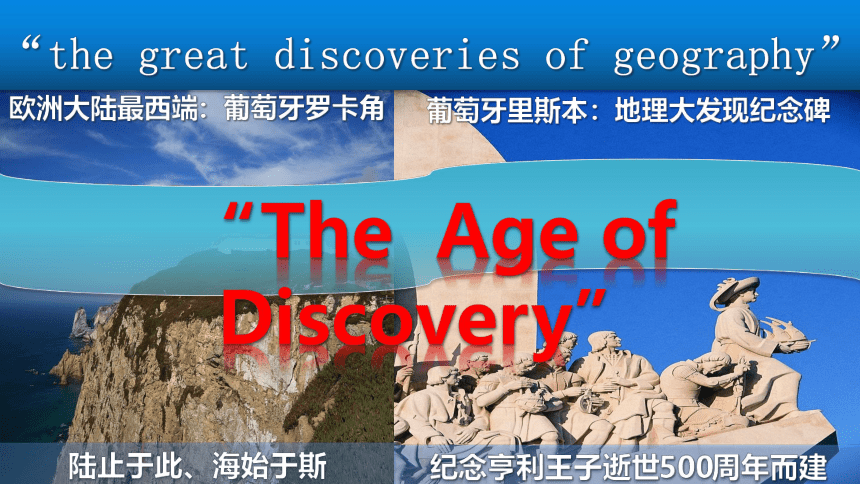 “the great discoveries of geography”

欧洲大陆最西端：葡萄牙罗卡角

葡萄牙里斯本：地理大发现纪念碑

“The Age of Discovery”

陆止于此、海始于斯

纪念亨利王子逝世500周年而建